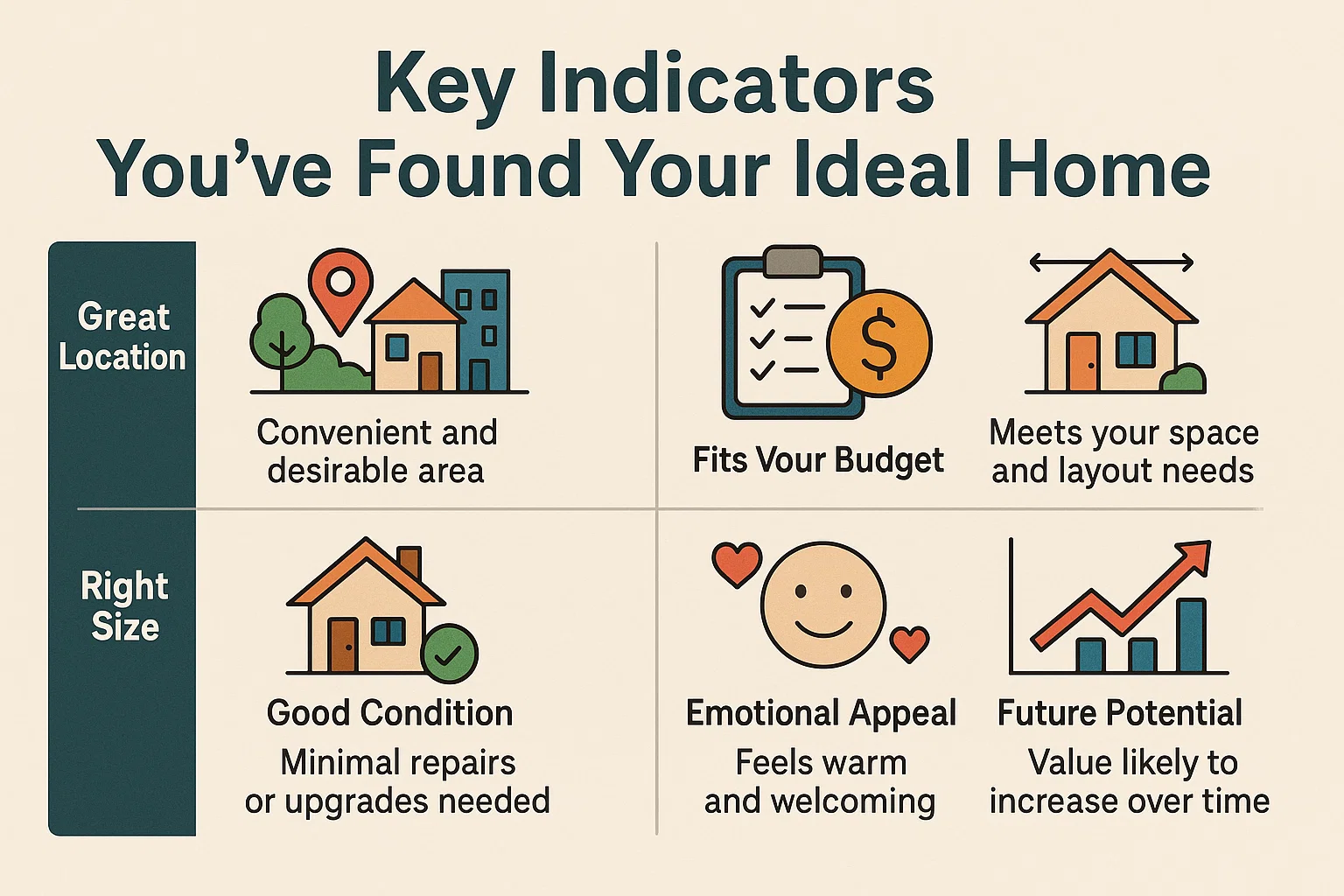 Key Indicators
You've Found Your Ideal Home

Great Location

Convenient and desirable area

Fits Your Budget

Meets your space and layout needs

Right Size

Good Condition
Minimal repairs or upgrades needed

Emotional Appeal
Feels warm and welcoming

Future Potential
Value likely to increase over time